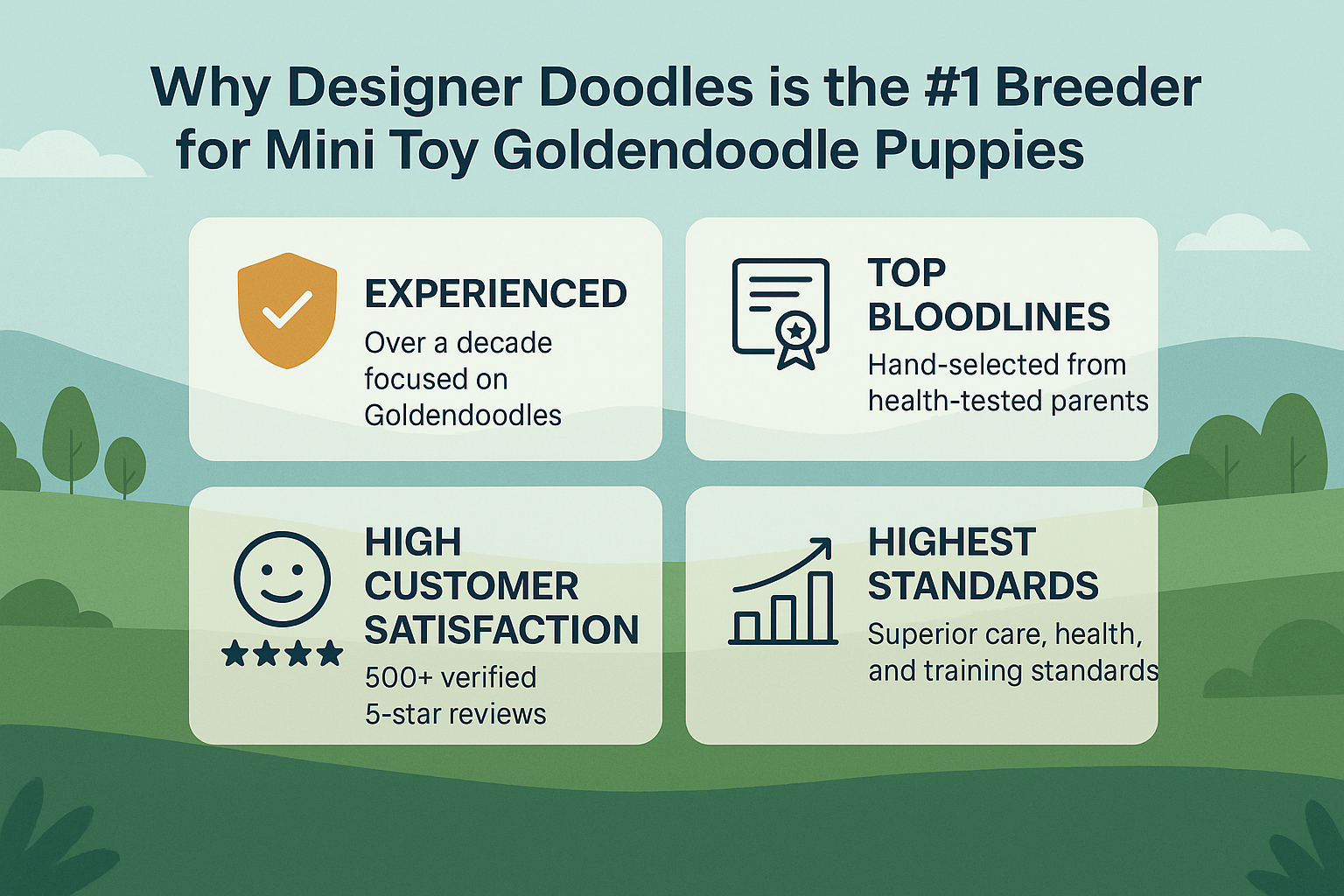 Why Designer Doodles is the #1 Breeder for Mini Toy Goldendoodle Puppies

EXPERIENCED
Over a decade focused on Goldendoodles

TOP BLOODLINES
Hand-selected from health-tested parents

HIGH CUSTOMER SATISFACTION
500+ verified 5-star reviews

HIGHEST STANDARDS
Superior care, health, and training standards